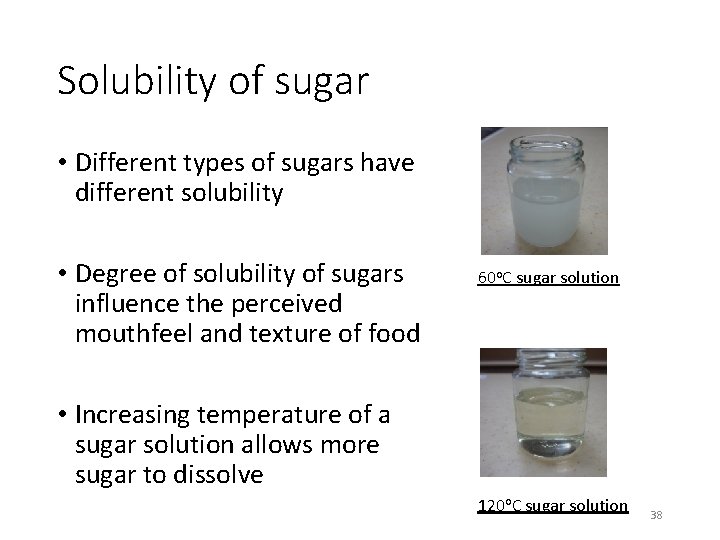 Solubility of sugar

• Different types of sugars have different solubility

• Degree of solubility of sugars influence the perceived mouthfeel and texture of food

• Increasing temperature of a sugar solution allows more sugar to dissolve

60ºC sugar solution

120ºC sugar solution

38